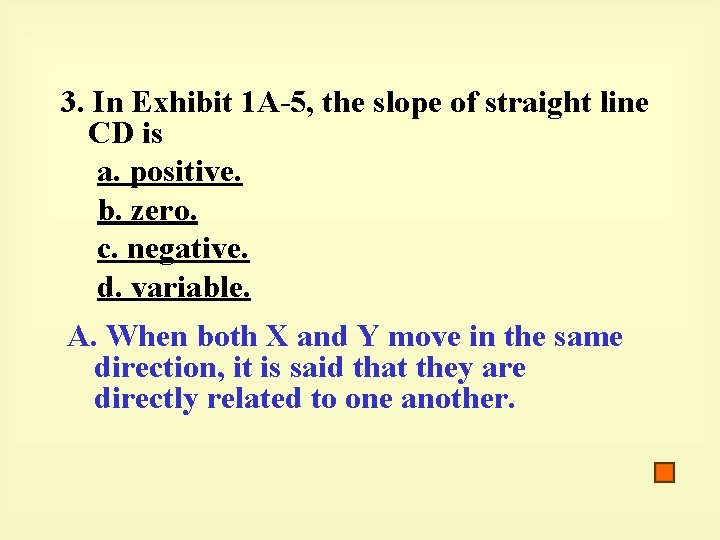 3. In Exhibit 1A-5, the slope of straight line CD is

a. positive.

b. zero.

c. negative.

d. variable.

A. When both X and Y move in the same direction, it is said that they are directly related to one another.